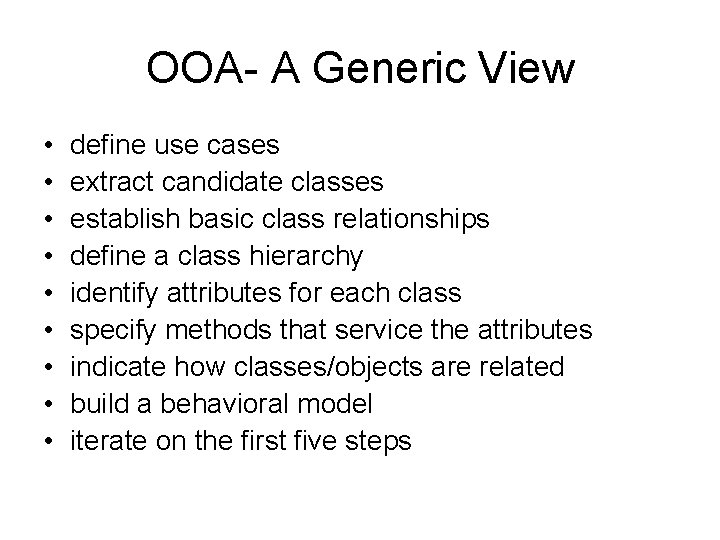 OOA- A Generic View

• define use cases
• extract candidate classes
• establish basic class relationships
• define a class hierarchy
• identify attributes for each class
• specify methods that service the attributes
• indicate how classes/objects are related
• build a behavioral model
• iterate on the first five steps